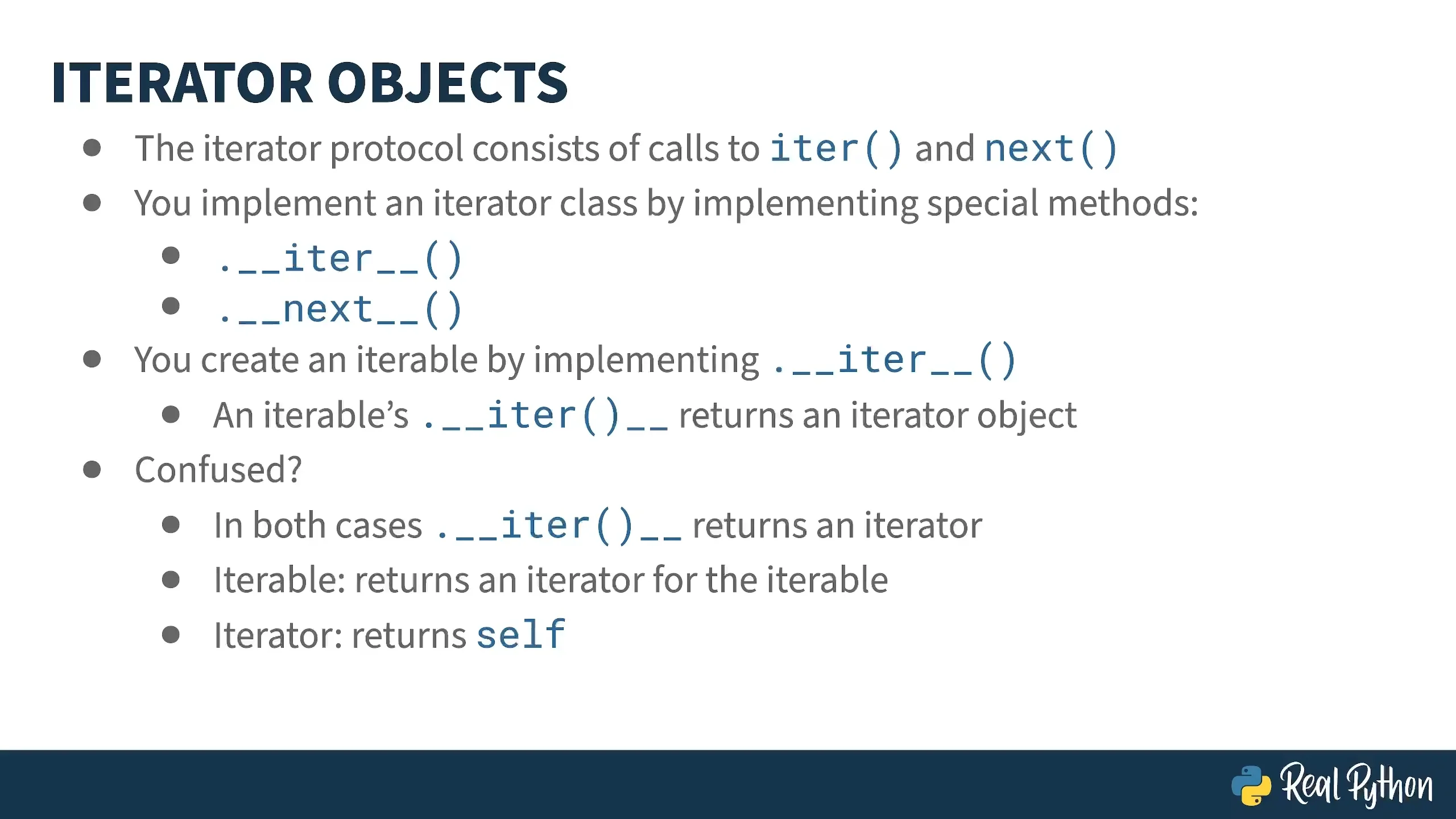 ITERATOR OBJECTS

- The iterator protocol consists of calls to iter() and next()
- You implement an iterator class by implementing special methods:
  - .__iter__()
  - .__next__()
- You create an iterable by implementing .__iter__()
  - An iterable's .__iter()__ returns an iterator object
- Confused?
  - In both cases .__iter()__ returns an iterator
  - Iterable: returns an iterator for the iterable
  - Iterator: returns self

Real Python